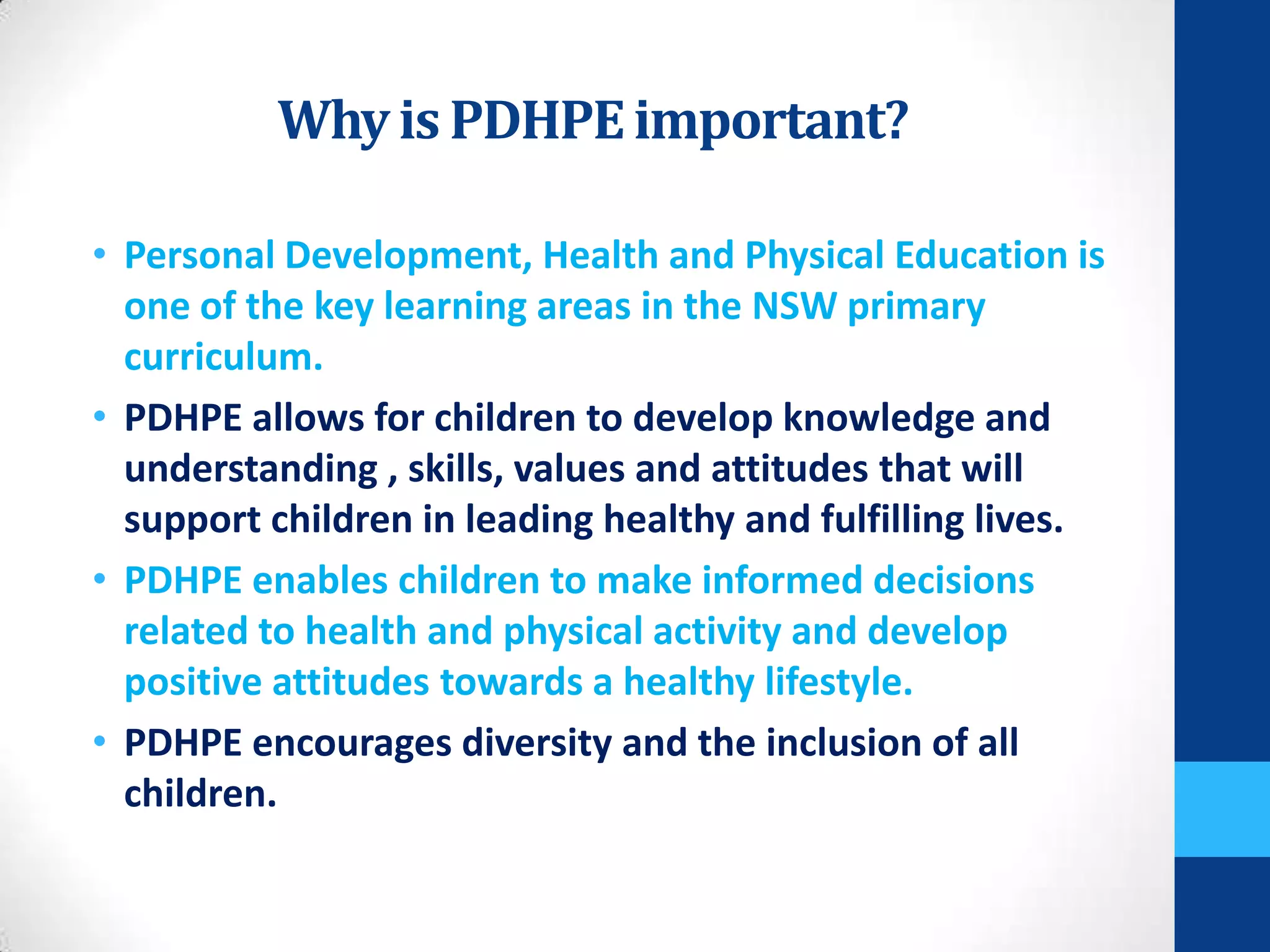 Why is PDHPE important?

• Personal Development, Health and Physical Education is one of the key learning areas in the NSW primary curriculum.
• PDHPE allows for children to develop knowledge and understanding , skills, values and attitudes that will support children in leading healthy and fulfilling lives.
• PDHPE enables children to make informed decisions related to health and physical activity and develop positive attitudes towards a healthy lifestyle.
• PDHPE encourages diversity and the inclusion of all children.